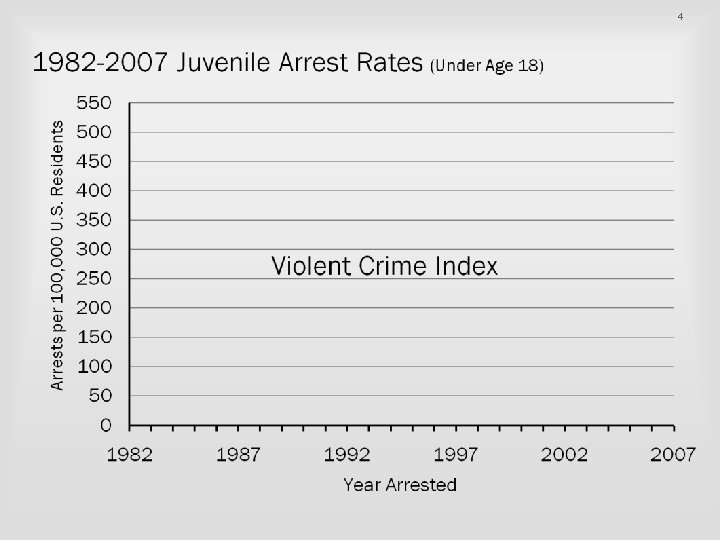 4

1982-2007 Juvenile Arrest Rates (Under Age 18)

Arrests per 100,000 U.S. Residents

550
500
450
400
350
300
250
200
150
100
50
0

Violent Crime Index

1982 1987 1992 1997 2002 2007

Year Arrested